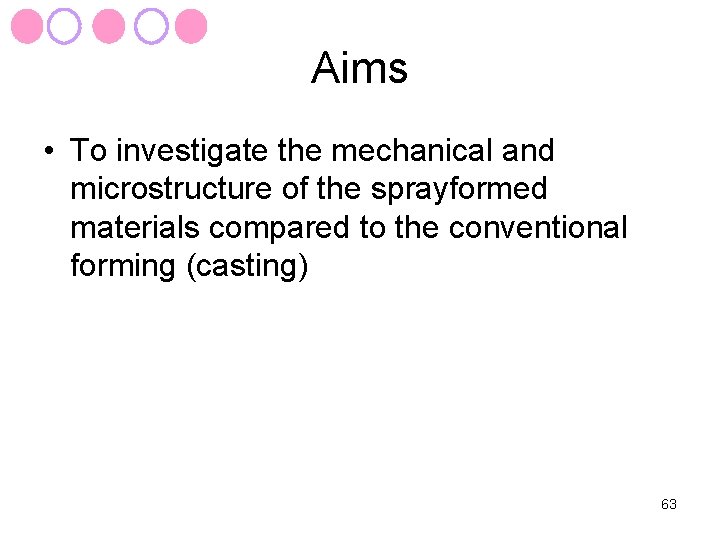 Aims

• To investigate the mechanical and microstructure of the sprayformed materials compared to the conventional forming (casting)

63